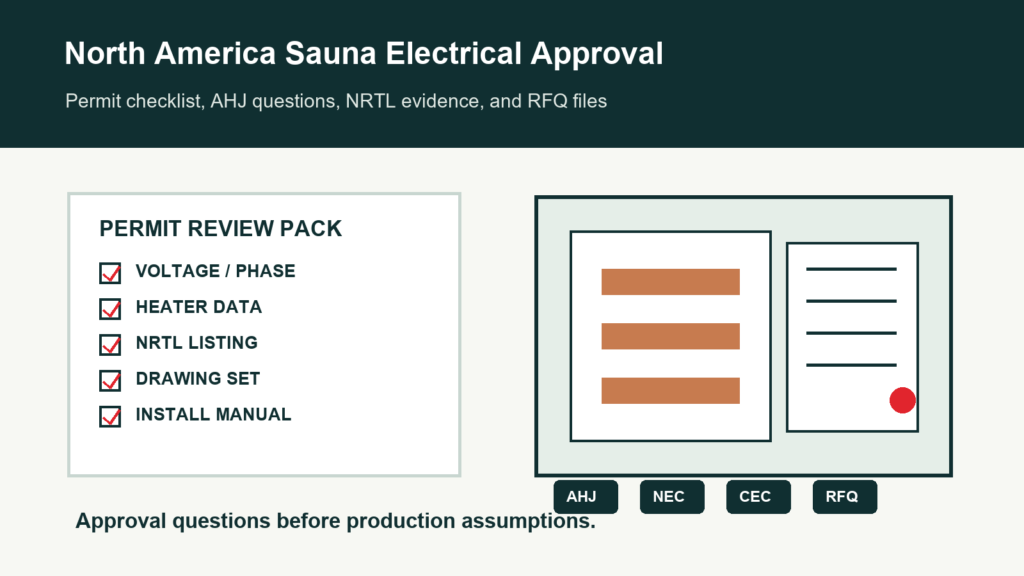 North America Sauna Electrical Approval

Permit checklist, AHJ questions, NRTL evidence, and RFQ files

PERMIT REVIEW PACK

VOLTAGE / PHASE

HEATER DATA

NRTL LISTING

DRAWING SET

INSTALL MANUAL

AHJ

NEC

CEC

RFQ

Approval questions before production assumptions.